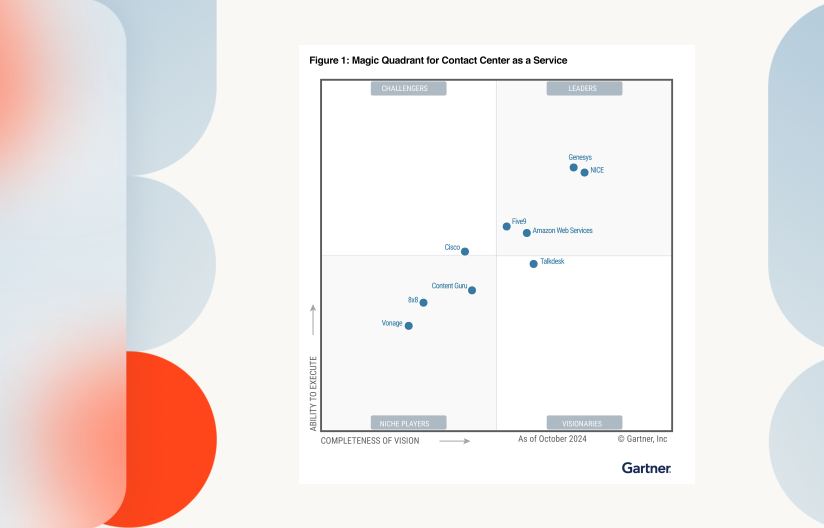 Figure 1: Magic Quadrant for Contact Center as a Service

CHALLENGERS

LEADERS

Genesys
NICE
Five9
Amazon Web Services
Cisco
Talkdesk
Content Guru
8x8
Vonage

ABILITY TO EXECUTE

NICHE PLAYERS

VISIONARIES

COMPLETENESS OF VISION

As of October 2024

© Gartner, Inc

Gartner.